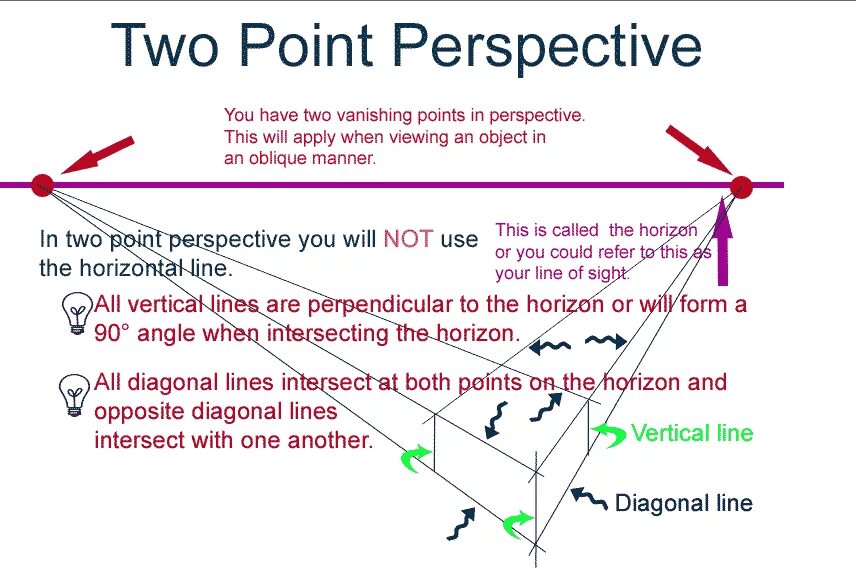 Two Point Perspective

You have two vanishing points in perspective. This will apply when viewing an object in an oblique manner.

In two point perspective you will NOT use the horizontal line.

This is called the horizon or you could refer to this as your line of sight.

All vertical lines are perpendicular to the horizon or will form a 90° angle when intersecting the horizon.

All diagonal lines intersect at both points on the horizon and opposite diagonal lines intersect with one another.

Vertical line

Diagonal line